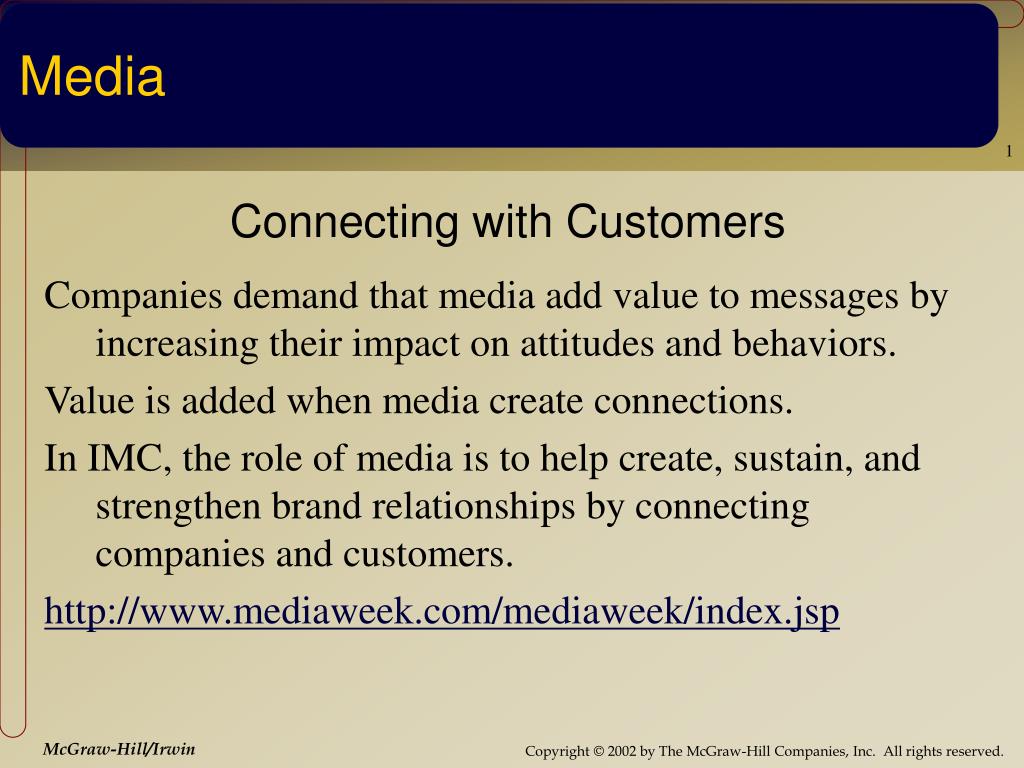 Media

1

Connecting with Customers

Companies demand that media add value to messages by increasing their impact on attitudes and behaviors.

Value is added when media create connections.

In IMC, the role of media is to help create, sustain, and strengthen brand relationships by connecting companies and customers.

http://www.mediaweek.com/mediaweek/index.jsp

McGraw-Hill/Irwin

Copyright © 2002 by The McGraw-Hill Companies, Inc. All rights reserved.